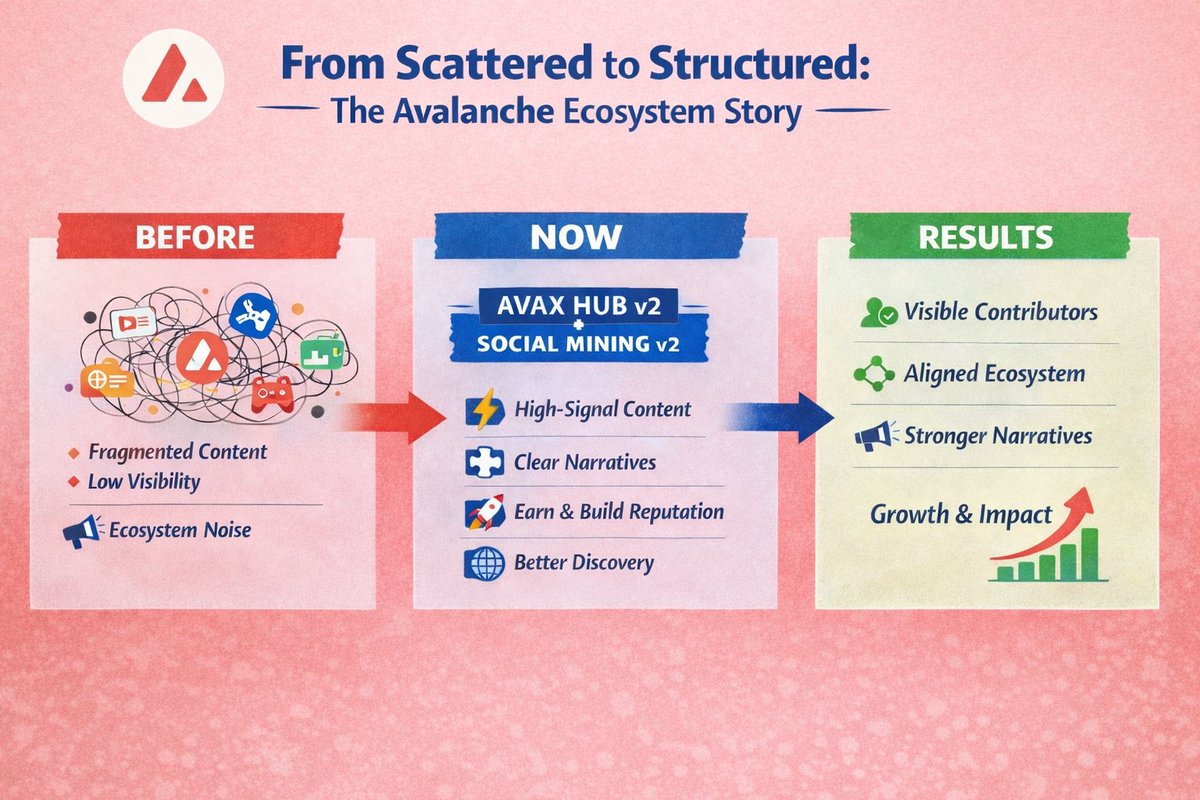 From Scattered to Structured:
The Avalanche Ecosystem Story

BEFORE

Fragmented Content
Low Visibility

Ecosystem Noise

NOW

AVAX HUB v2
+
SOCIAL MINING v2

High-Signal Content
Clear Narratives
Earn & Build Reputation
Better Discovery

RESULTS

Visible Contributors
Aligned Ecosystem
Stronger Narratives

Growth & Impact